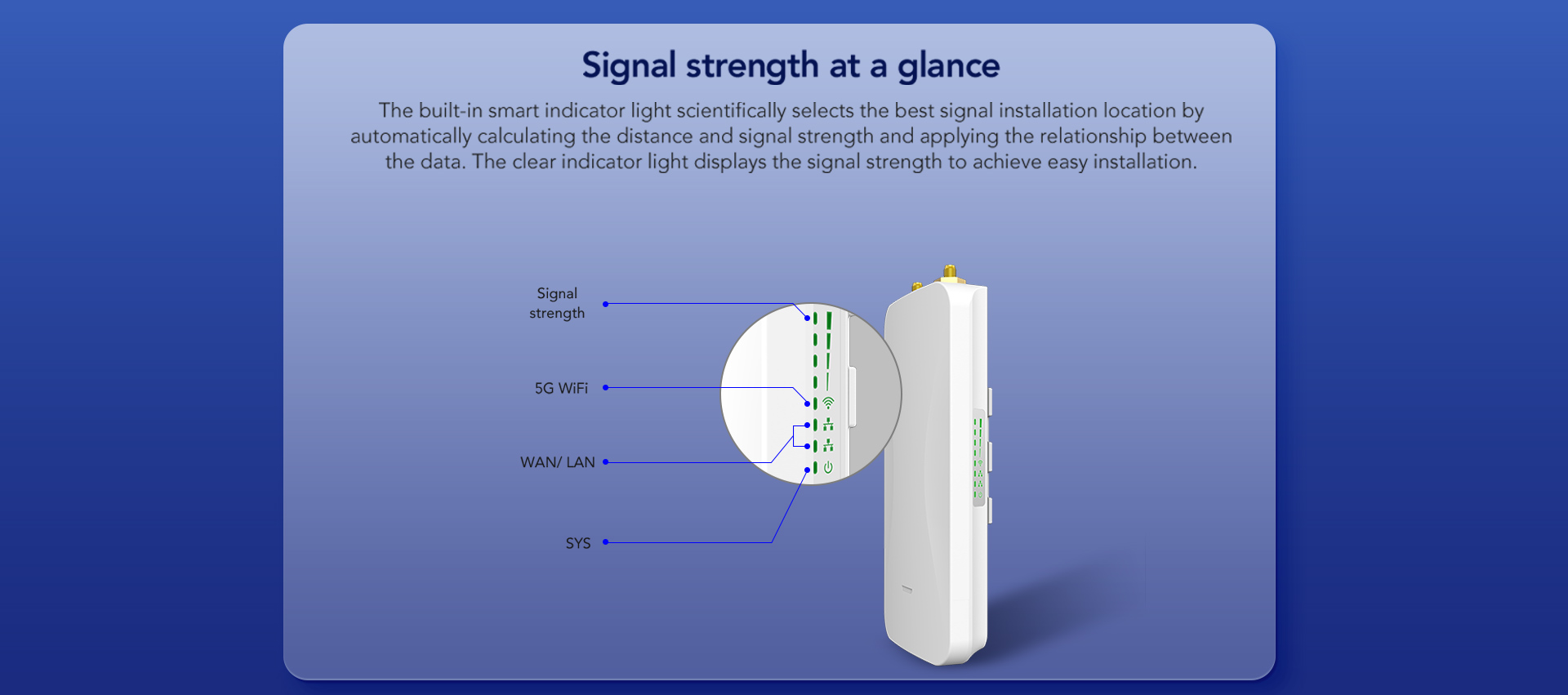 Signal strength at a glance

The built-in smart indicator light scientifically selects the best signal installation location by automatically calculating the distance and signal strength and applying the relationship between the data. The clear indicator light displays the signal strength to achieve easy installation.

Signal strength

5G WiFi

WAN/ LAN

SYS